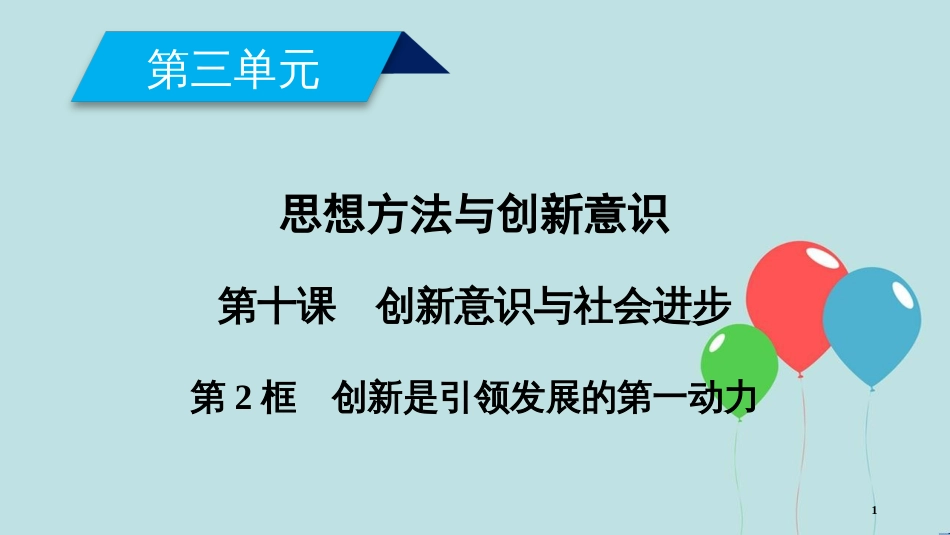 第三单元

思想方法与创新意识

第十课　创新意识与社会进步

第 2 框　创新是引领发展的第一动力

1